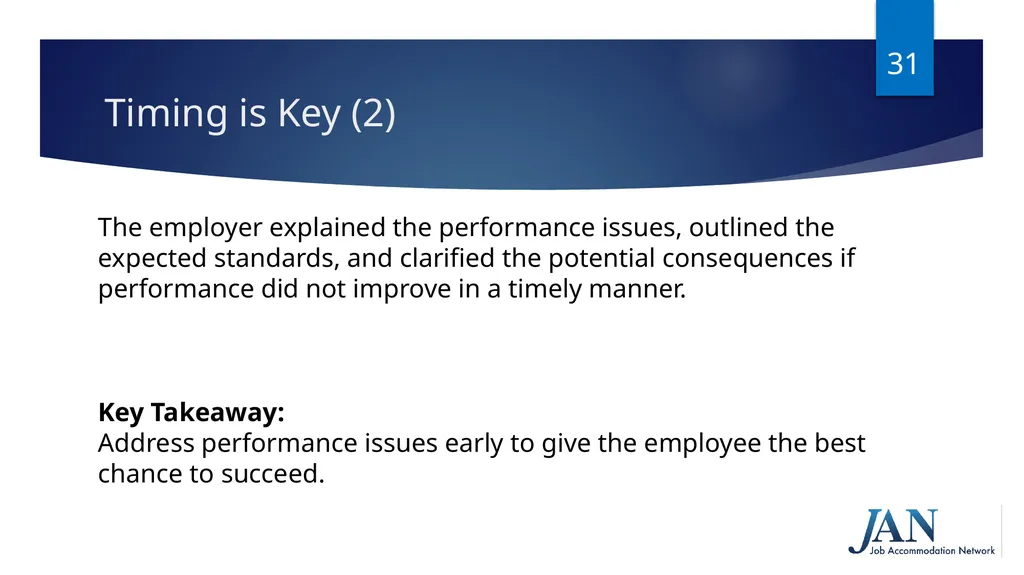 31

Timing is Key (2)

The employer explained the performance issues, outlined the expected standards, and clarified the potential consequences if performance did not improve in a timely manner.

Key Takeaway:
Address performance issues early to give the employee the best chance to succeed.

JAN
Job Accommodation Network